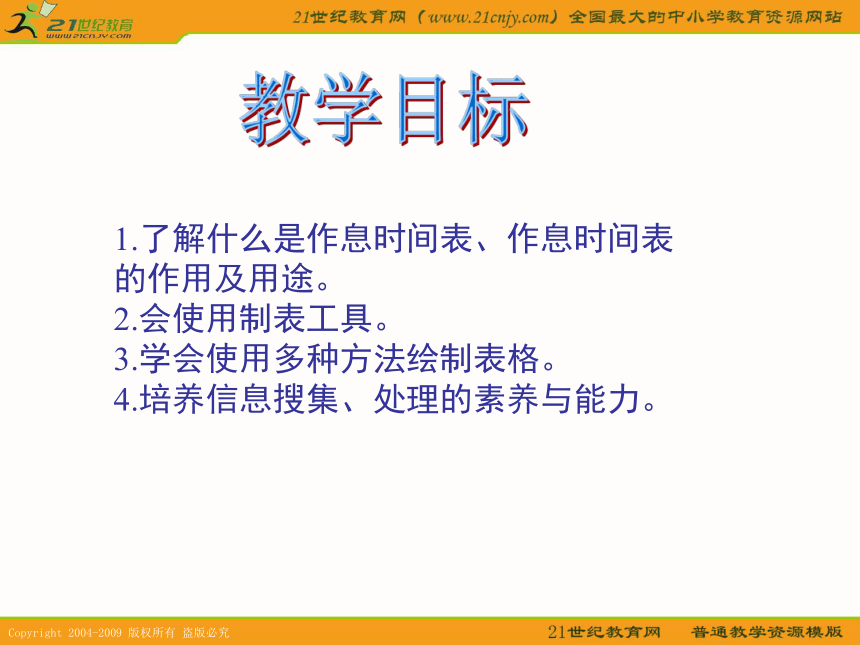 21世纪教育
www.21cnjy.com

21世纪教育网（www.21cnjy.com）全国最大的中小学教育资源网站

教学目标

1.了解什么是作息时间表、作息时间表的作用及用途。
2.会使用制表工具。
3.学会使用多种方法绘制表格。
4.培养信息搜集、处理的素养与能力。

Copyright 2004-2009 版权所有 盗版必究

21世纪教育网 普通教学资源模版